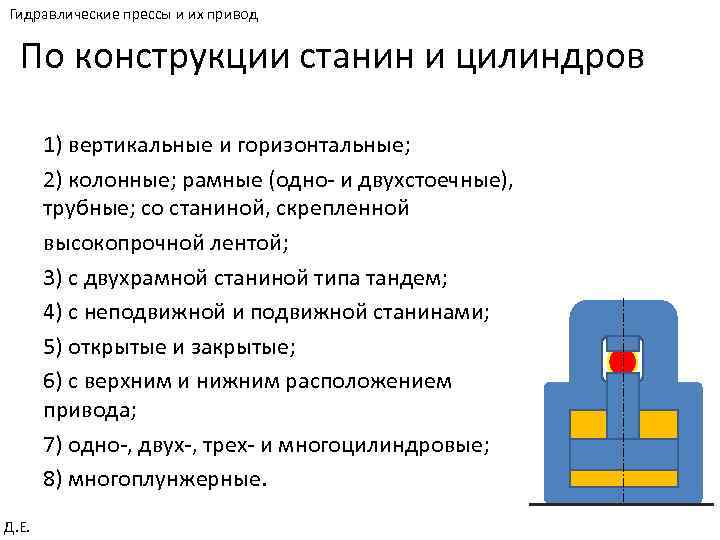 Гидравлические прессы и их привод

По конструкции станин и цилиндров

1) вертикальные и горизонтальные;

2) колонные; рамные (одно- и двухстоечные), трубные; со станиной, скрепленной высокопрочной лентой;

3) с двухрамной станиной типа тандем;

4) с неподвижной и подвижной станинами;

5) открытые и закрытые;

6) с верхним и нижним расположением привода;

7) одно-, двух-, трех- и многоцилиндровые;

8) многоплунжерные.

Д.Е.